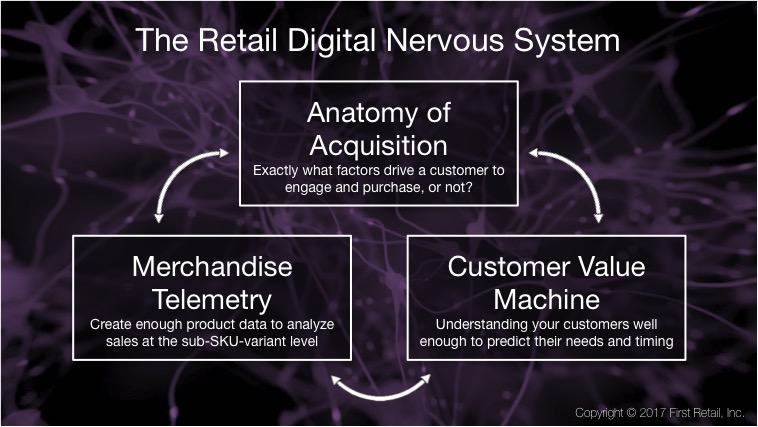 The Retail Digital Nervous System

Anatomy of Acquisition
Exactly what factors drive a customer to engage and purchase, or not?

Merchandise Telemetry
Create enough product data to analyze sales at the sub-SKU-variant level

Customer Value Machine
Understanding your customers well enough to predict their needs and timing

Copyright © 2017 First Retail, Inc.